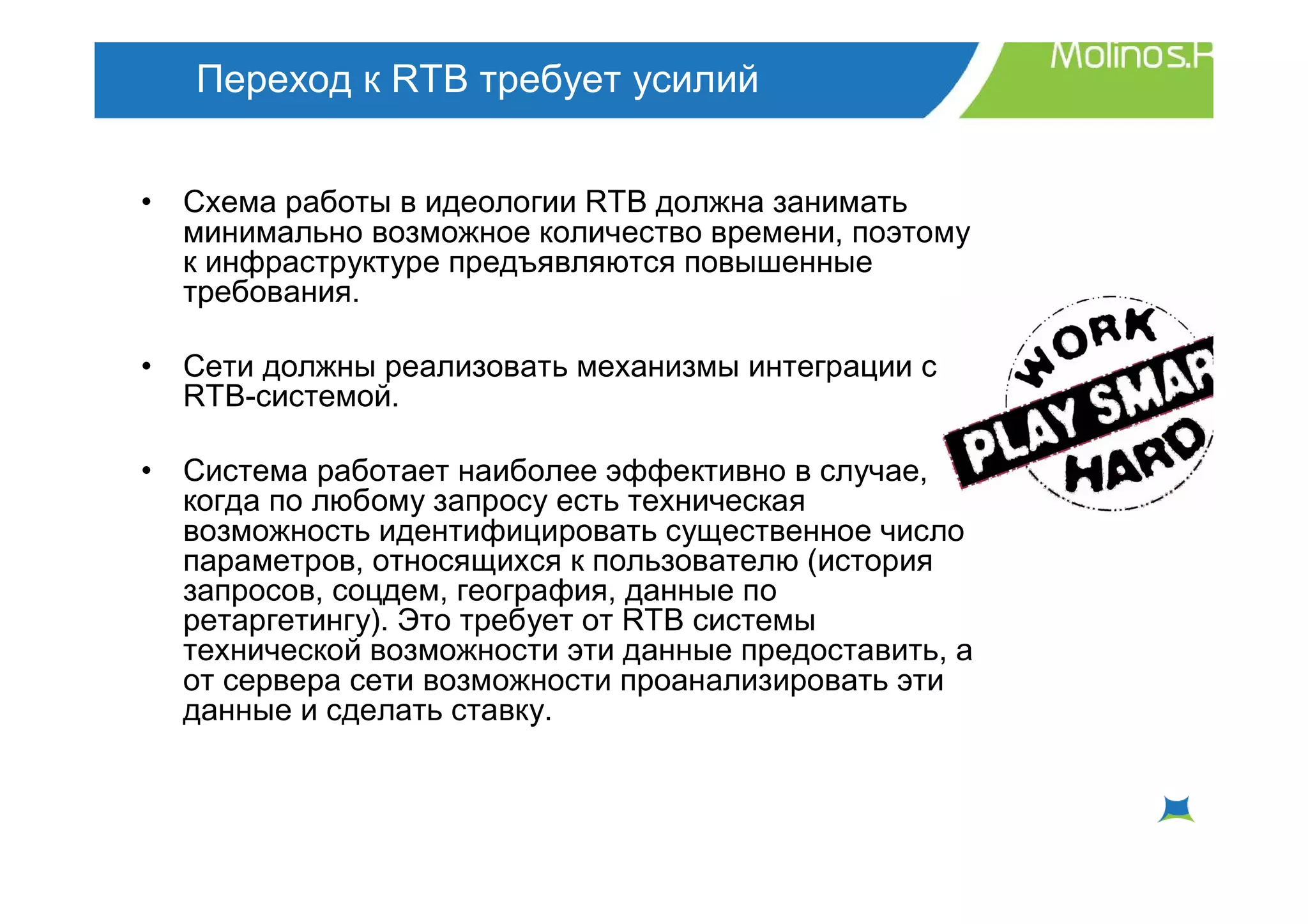 Переход к RTB требует усилий

Molinos.R

• Схема работы в идеологии RTB должна занимать минимально возможное количество времени, поэтому к инфраструктуре предъявляются повышенные требования.

• Сети должны реализовать механизмы интеграции с RTB-системой.

• Система работает наиболее эффективно в случае, когда по любому запросу есть техническая возможность идентифицировать существенное число параметров, относящихся к пользователю (история запросов, соцдем, география, данные по ретаргетингу). Это требует от RTB системы технической возможности эти данные предоставить, а от сервера сети возможности проанализировать эти данные и сделать ставку.

WORK
PLAY SMAR
HARD